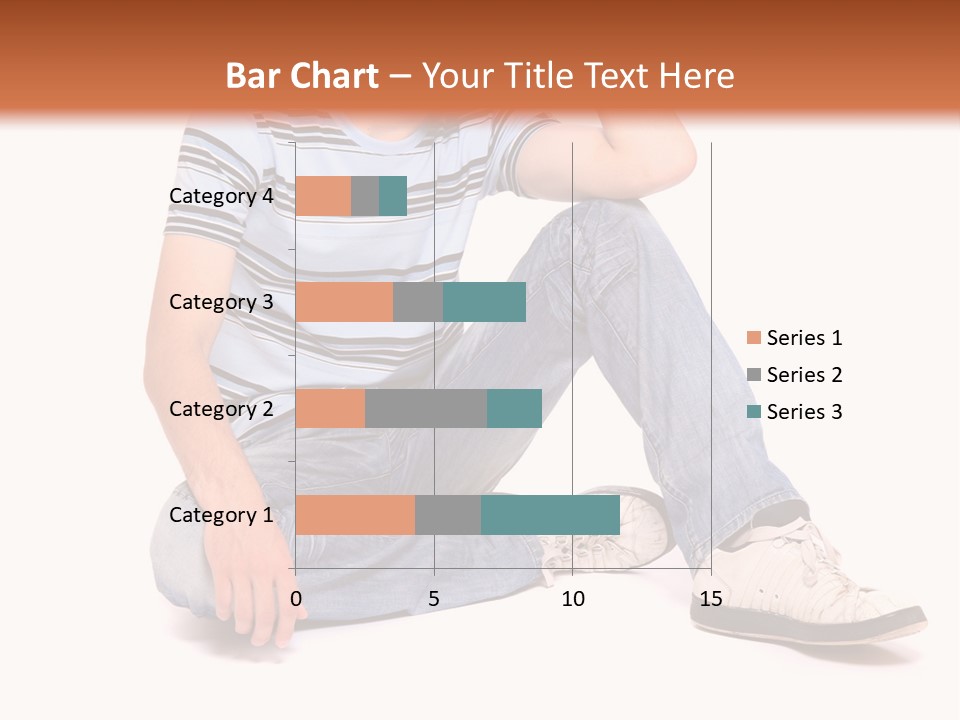 Bar Chart – Your Title Text Here

Category 4
Category 3
Category 2
Category 1

0
5
10
15

Series 1
Series 2
Series 3